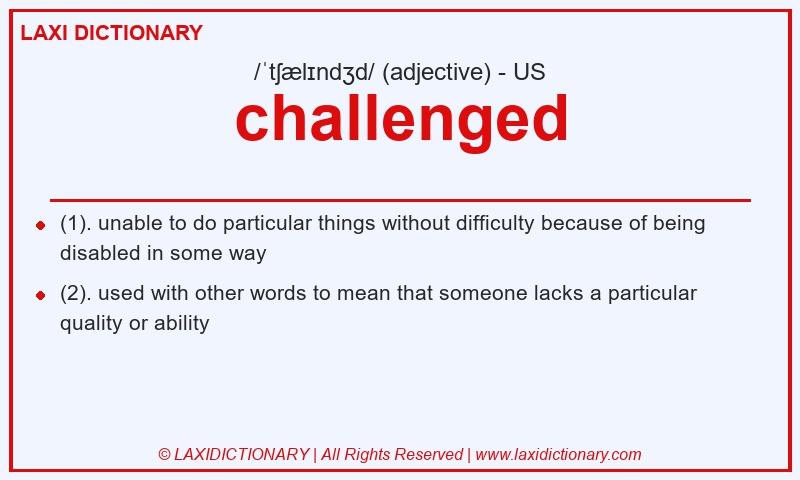 LAXI DICTIONARY

/ˈtʃælɪndʒd/ (adjective) - US

challenged

(1). unable to do particular things without difficulty because of being disabled in some way

(2). used with other words to mean that someone lacks a particular quality or ability

© LAXIDICTIONARY | All Rights Reserved | www.laxidictionary.com